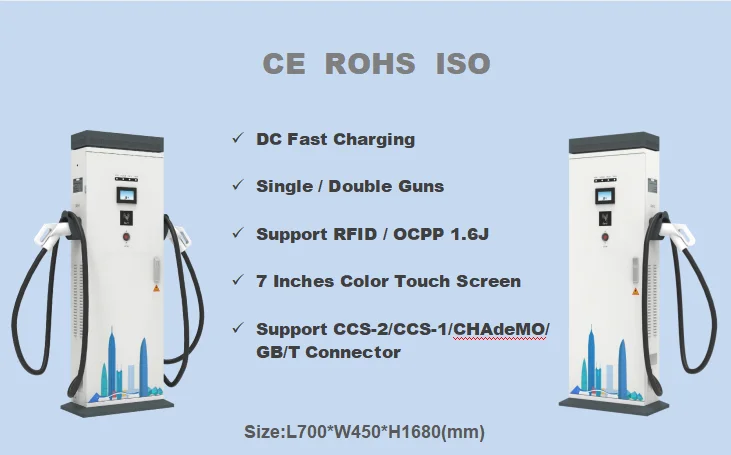 CE ROHS ISO

✓ DC Fast Charging

✓ Single / Double Guns

✓ Support RFID / OCPP 1.6J

✓ 7 Inches Color Touch Screen

✓ Support CCS-2/CCS-1/CHAdeMO/ GB/T Connector

Size:L700*W450*H1680(mm)